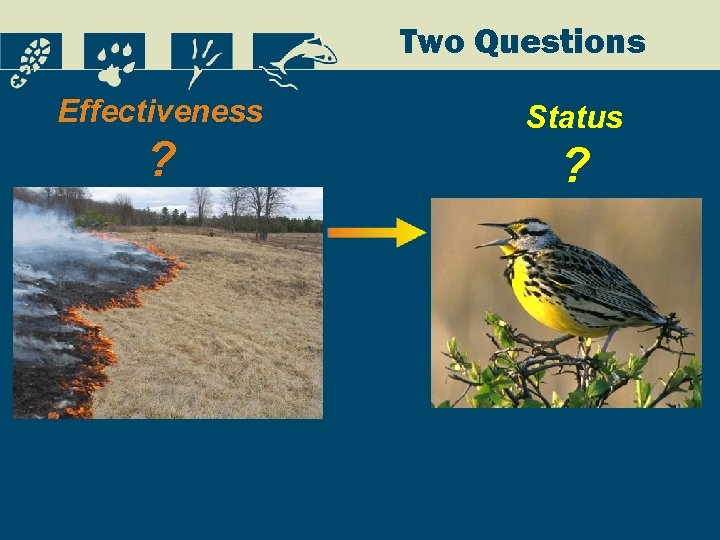 Two Questions

Effectiveness

?

Status

?